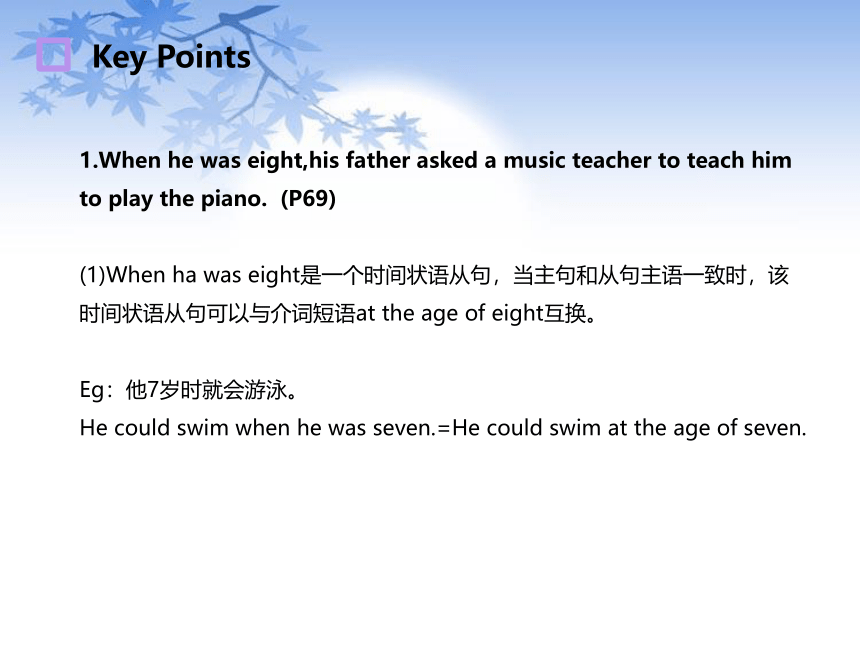 Key Points

1.When he was eight,his father asked a music teacher to teach him to play the piano. (P69)

(1)When ha was eight是一个时间状语从句，当主句和从句主语一致时，该时间状语从句可以与介词短语at the age of eight互换。

Eg：他7岁时就会游泳。
He could swim when he was seven.=He could swim at the age of seven.